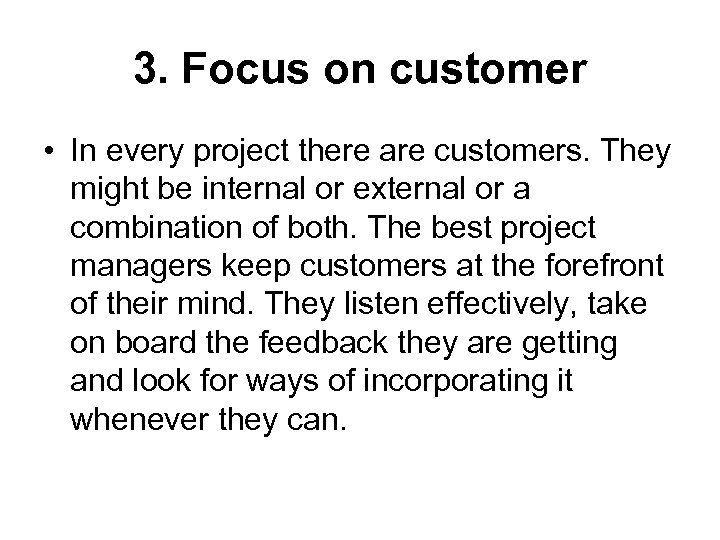 3. Focus on customer

• In every project there are customers. They might be internal or external or a combination of both. The best project managers keep customers at the forefront of their mind. They listen effectively, take on board the feedback they are getting and look for ways of incorporating it whenever they can.